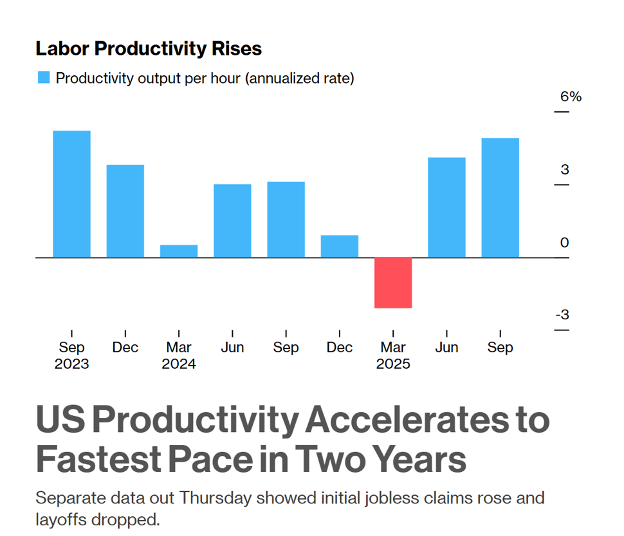 Labor Productivity Rises

Productivity output per hour (annualized rate)

6%
3
0
-3

Sep 2023
Dec
Mar 2024
Jun
Sep
Dec
Mar 2025
Jun
Sep

US Productivity Accelerates to Fastest Pace in Two Years

Separate data out Thursday showed initial jobless claims rose and layoffs dropped.